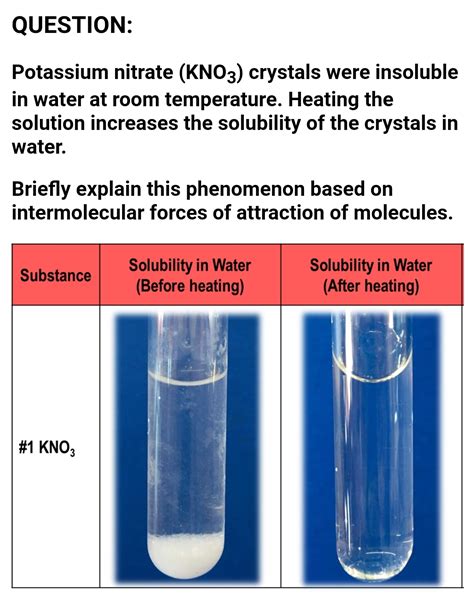 QUESTION:

Potassium nitrate ($KNO_3$) crystals were insoluble in water at room temperature. Heating the solution increases the solubility of the crystals in water.

Briefly explain this phenomenon based on intermolecular forces of attraction of molecules.

| Substance | Solubility in Water (Before heating) | Solubility in Water (After heating) |
|---|---|---|
| #1 $KNO_3$ | | |